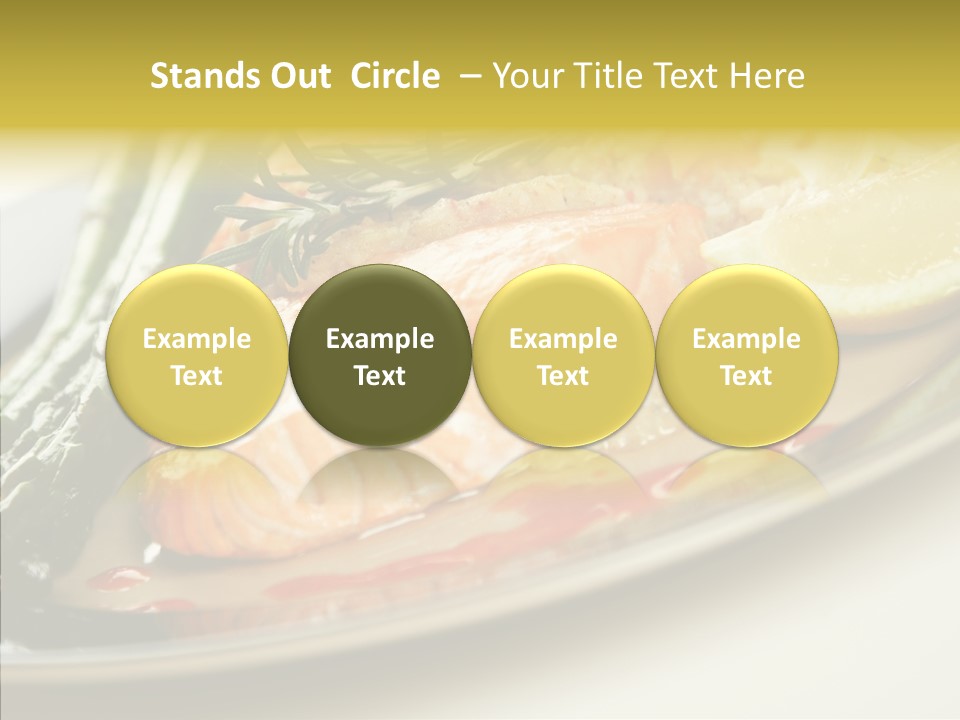 Stands Out  Circle – Your Title Text Here

Example Text

Example Text

Example Text

Example Text